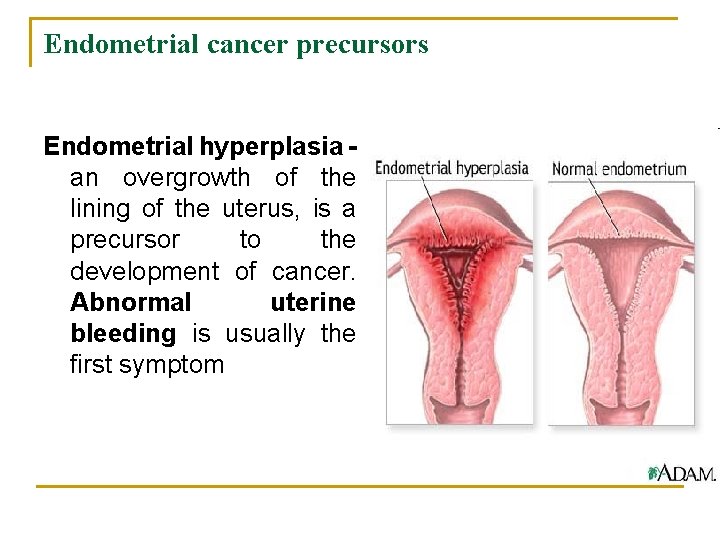 Endometrial cancer precursors

Endometrial hyperplasia - an overgrowth of the lining of the uterus, is a precursor to the development of cancer. Abnormal uterine bleeding is usually the first symptom

Endometrial hyperplasia

Normal endometrium

ADAM.